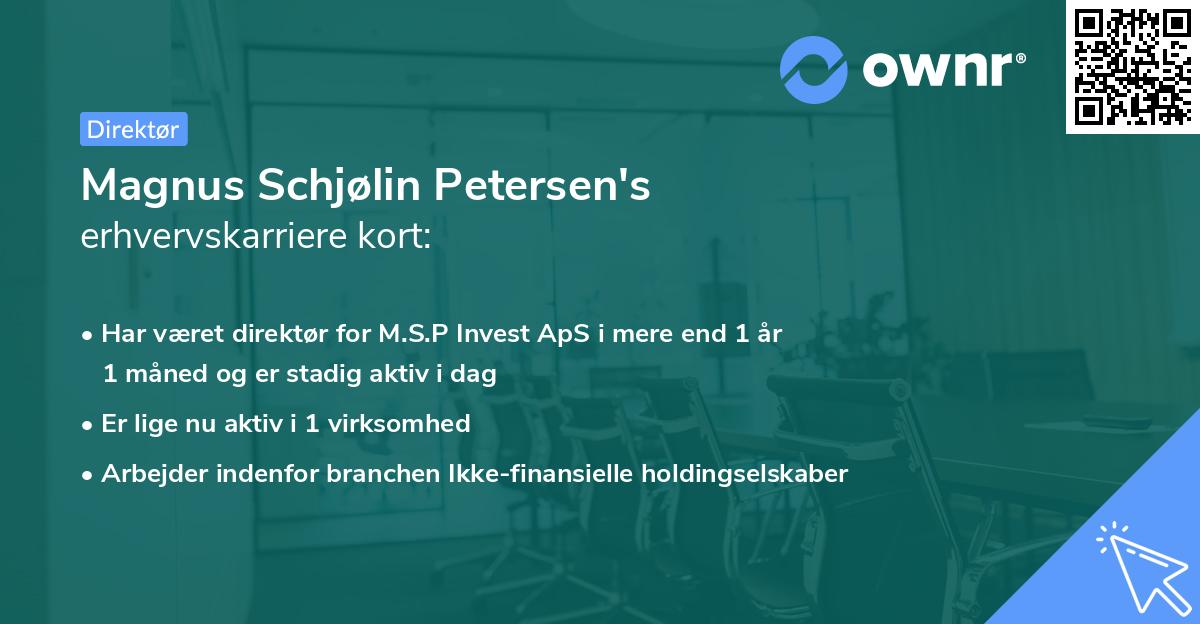 ownr®

Direktør

Magnus Schjølin Petersen's
erhvervskarriere kort:

• Har været direktør for M.S.P Invest ApS i mere end 1 år 1 måned og er stadig aktiv i dag
• Er lige nu aktiv i 1 virksomhed
• Arbejder indenfor branchen Ikke-finansielle holdingselskaber